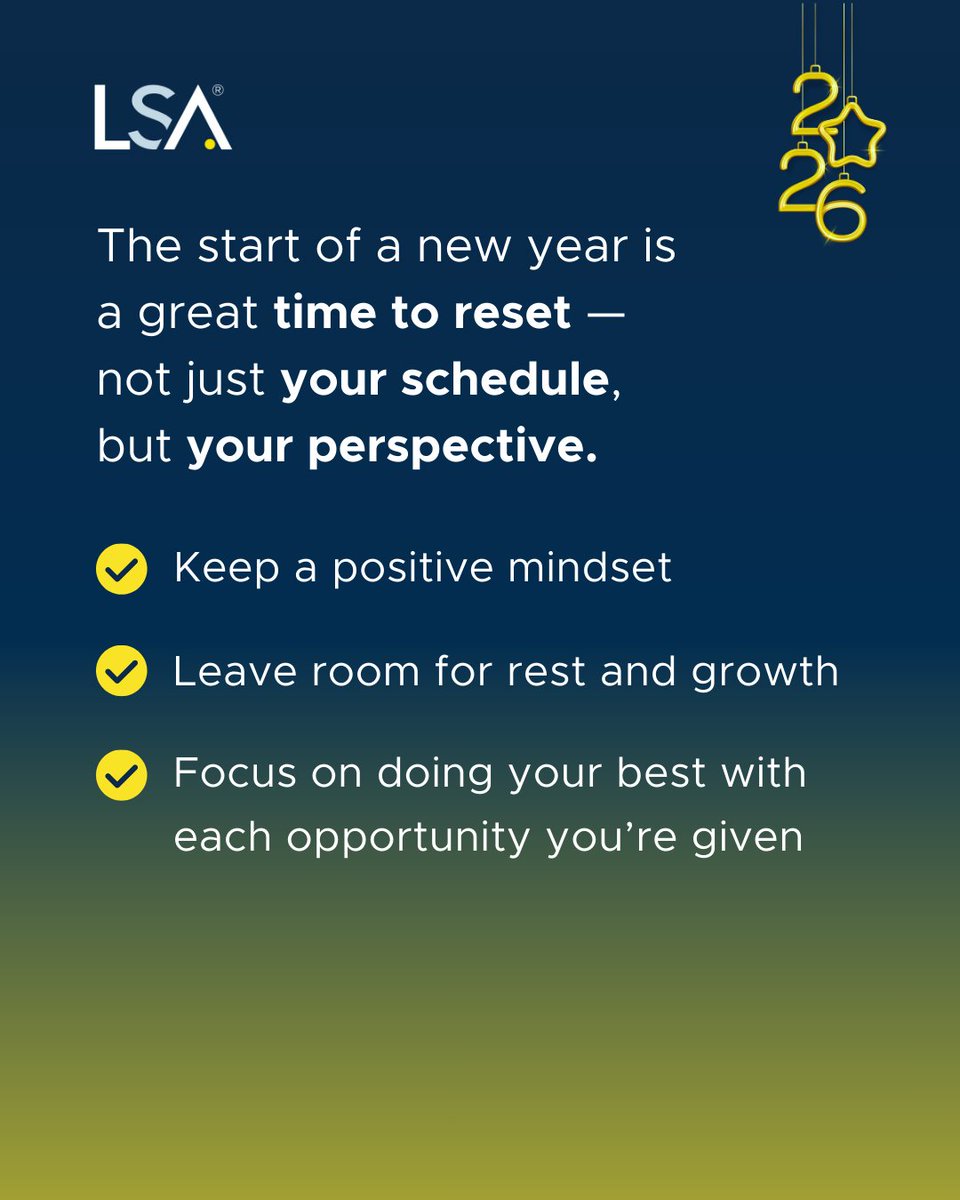 LSA®

2026

The start of a new year is a great time to reset — not just your schedule, but your perspective.

Keep a positive mindset

Leave room for rest and growth

Focus on doing your best with each opportunity you're given